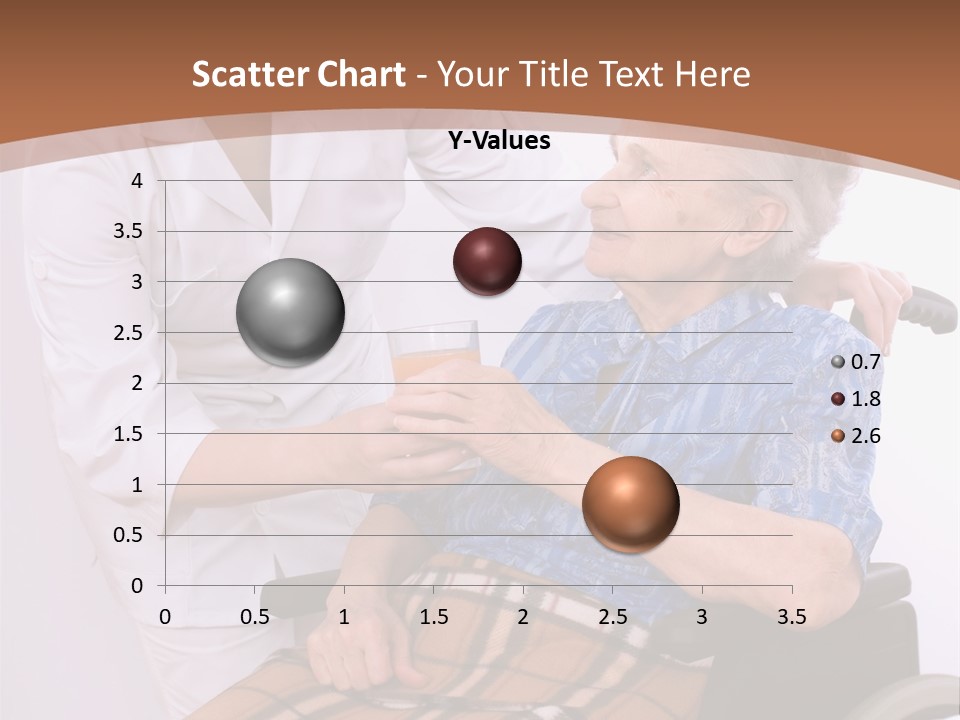 Scatter Chart - Your Title Text Here

Y-Values

4
3.5
3
2.5
2
1.5
1
0.5
0

0 0.5 1 1.5 2 2.5 3 3.5

0.7
1.8
2.6